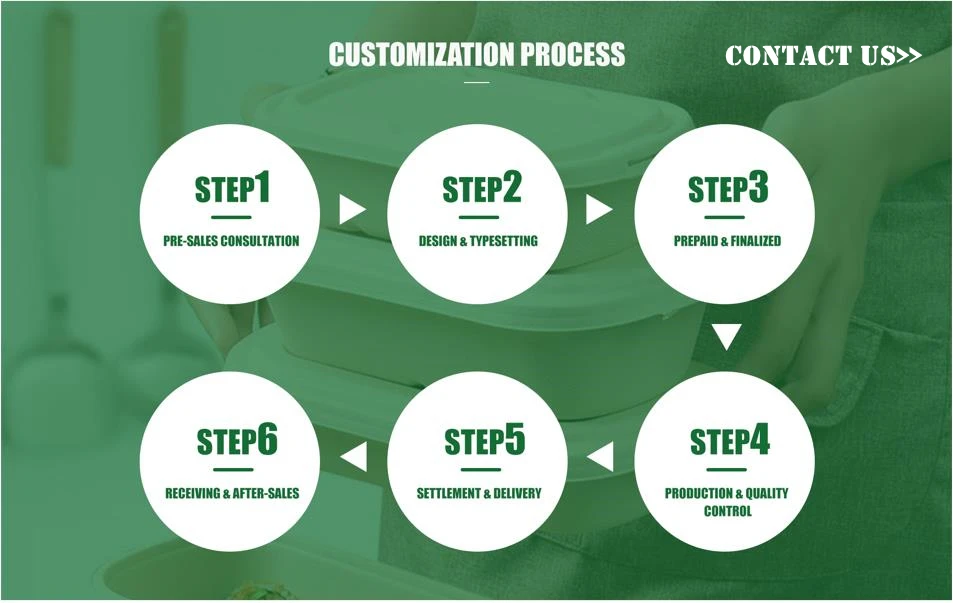 CUSTOMIZATION PROCESS

CONTACT US>>

STEP1
PRE-SALES CONSULTATION

STEP2
DESIGN & TYPESETTING

STEP3
PREPAID & FINALIZED

STEP4
PRODUCTION & QUALITY CONTROL

STEP5
SETTLEMENT & DELIVERY

STEP6
RECEIVING & AFTER-SALES